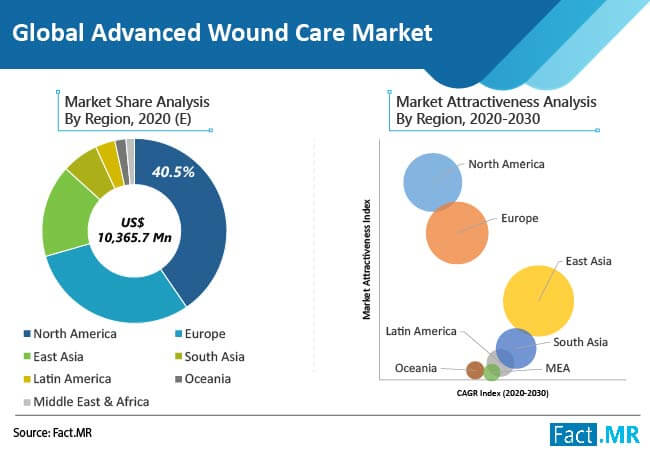 Global Advanced Wound Care Market

Market Share Analysis By Region, 2020 (E)

40.5%

US$ 10,365.7 Mn

North America
Europe
East Asia
South Asia
Latin America
Oceania
Middle East & Africa

Market Attractiveness Analysis By Region, 2020-2030

Market Attractiveness Index

North America
Europe
East Asia
Latin America
South Asia
Oceania
MEA

CAGR Index (2020-2030)

Source: Fact.MR

Fact.MR